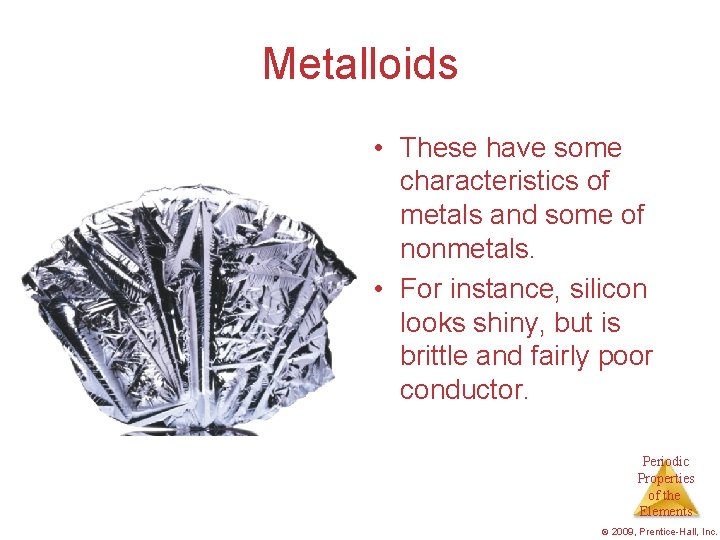 Metalloids

• These have some characteristics of metals and some of nonmetals.
• For instance, silicon looks shiny, but is brittle and fairly poor conductor.

Periodic Properties of the Elements

© 2009, Prentice-Hall, Inc.